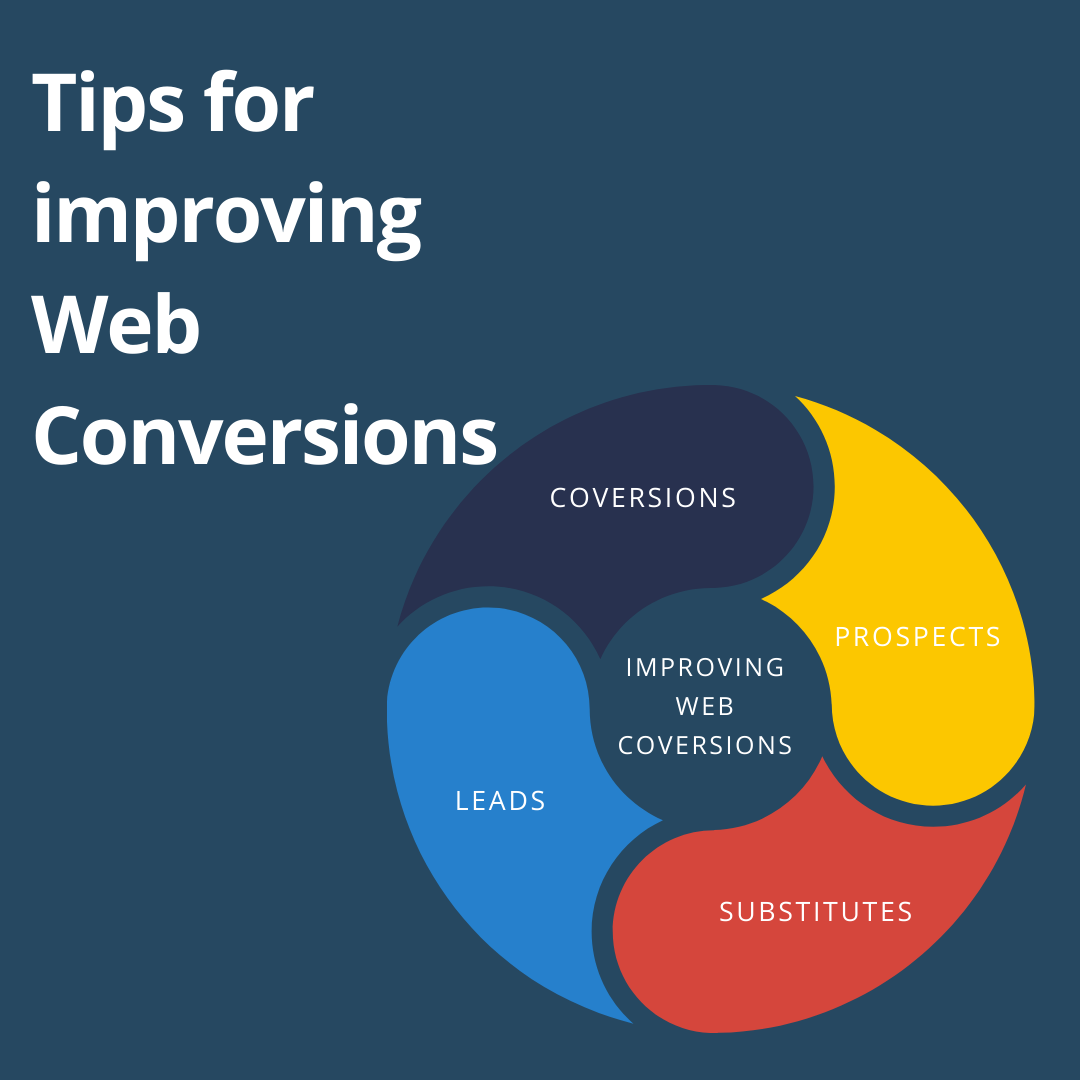 Tips for improving Web Conversions

COVERSIONS

PROSPECTS

IMPROVING WEB COVERSIONS

LEADS

SUBSTITUTES